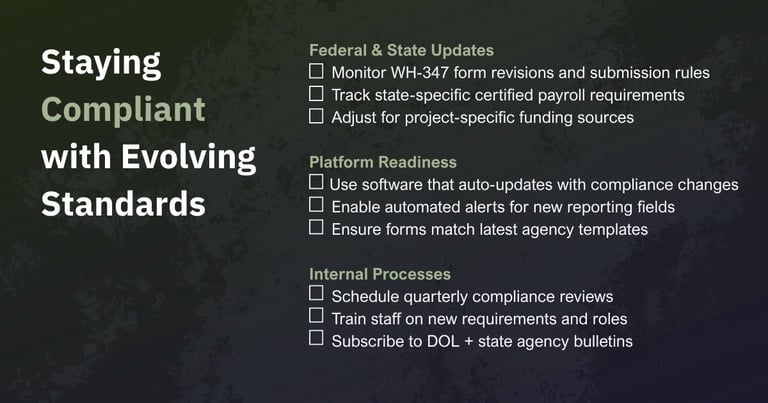 Staying Compliant with Evolving Standards

Federal & State Updates
☐ Monitor WH-347 form revisions and submission rules
☐ Track state-specific certified payroll requirements
☐ Adjust for project-specific funding sources

Platform Readiness
☐ Use software that auto-updates with compliance changes
☐ Enable automated alerts for new reporting fields
☐ Ensure forms match latest agency templates

Internal Processes
☐ Schedule quarterly compliance reviews
☐ Train staff on new requirements and roles
☐ Subscribe to DOL + state agency bulletins